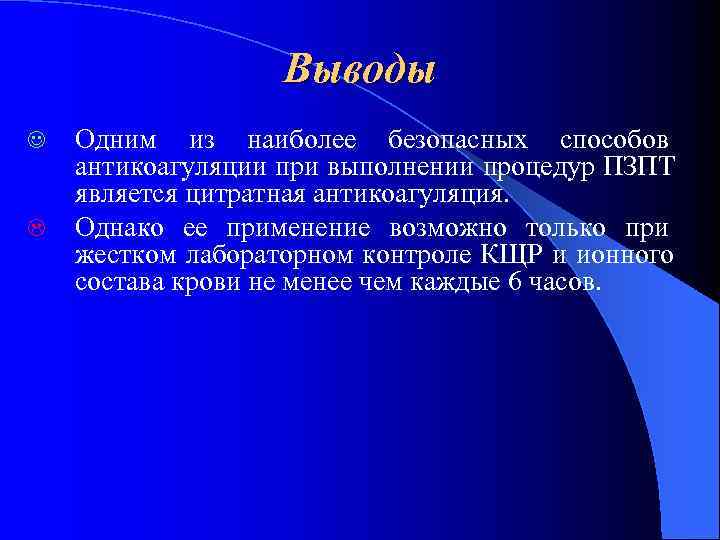 Выводы

Одним из наиболее безопасных способов антикоагуляции при выполнении процедур ПЗПТ является цитратная антикоагуляция.

Однако ее применение возможно только при жестком лабораторном контроле КЩР и ионного состава крови не менее чем каждые 6 часов.